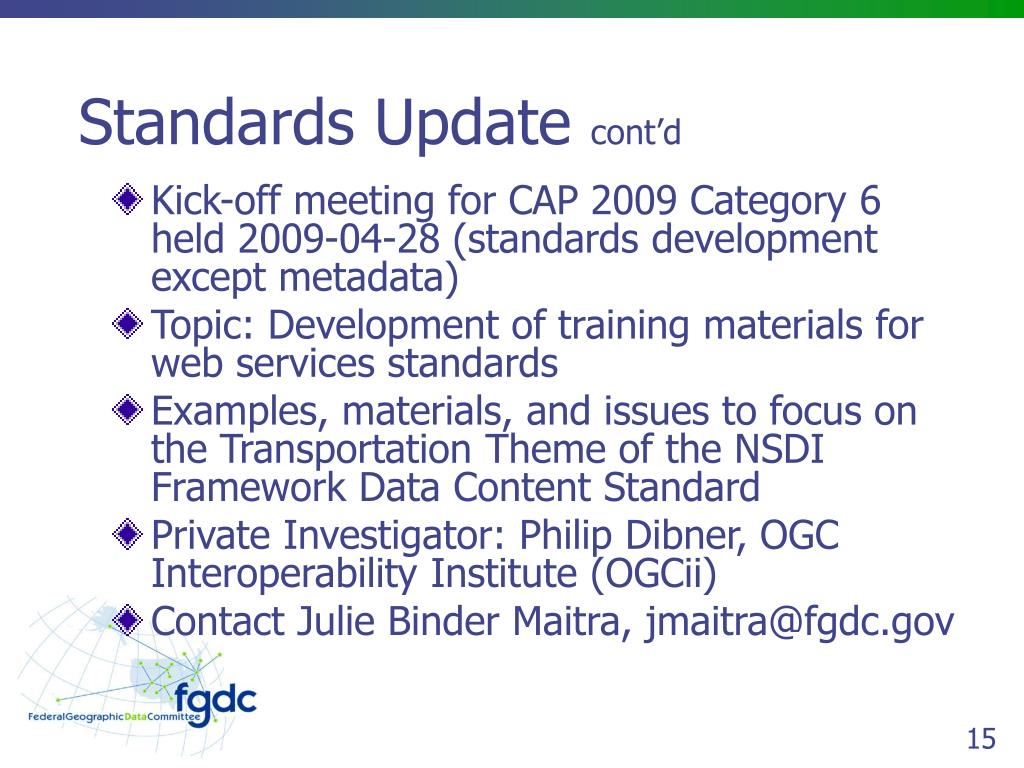 Standards Update cont'd

Kick-off meeting for CAP 2009 Category 6 held 2009-04-28 (standards development except metadata)

Topic: Development of training materials for web services standards

Examples, materials, and issues to focus on the Transportation Theme of the NSDI Framework Data Content Standard

Private Investigator: Philip Dibner, OGC Interoperability Institute (OGCii)

Contact Julie Binder Maitra, jmaitra@fgdc.gov

fgdc
FederalGeographicDataCommittee

15